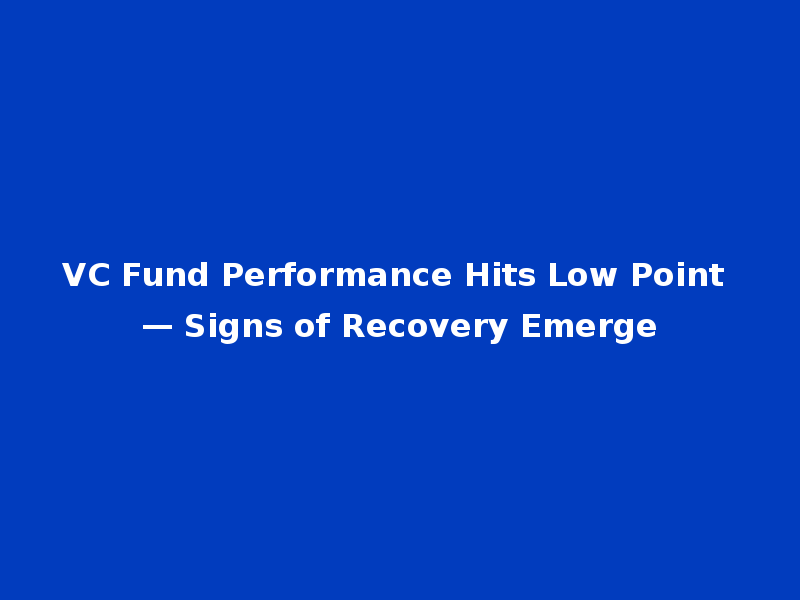 VC Fund Performance Hits Low Point — Signs of Recovery Emerge